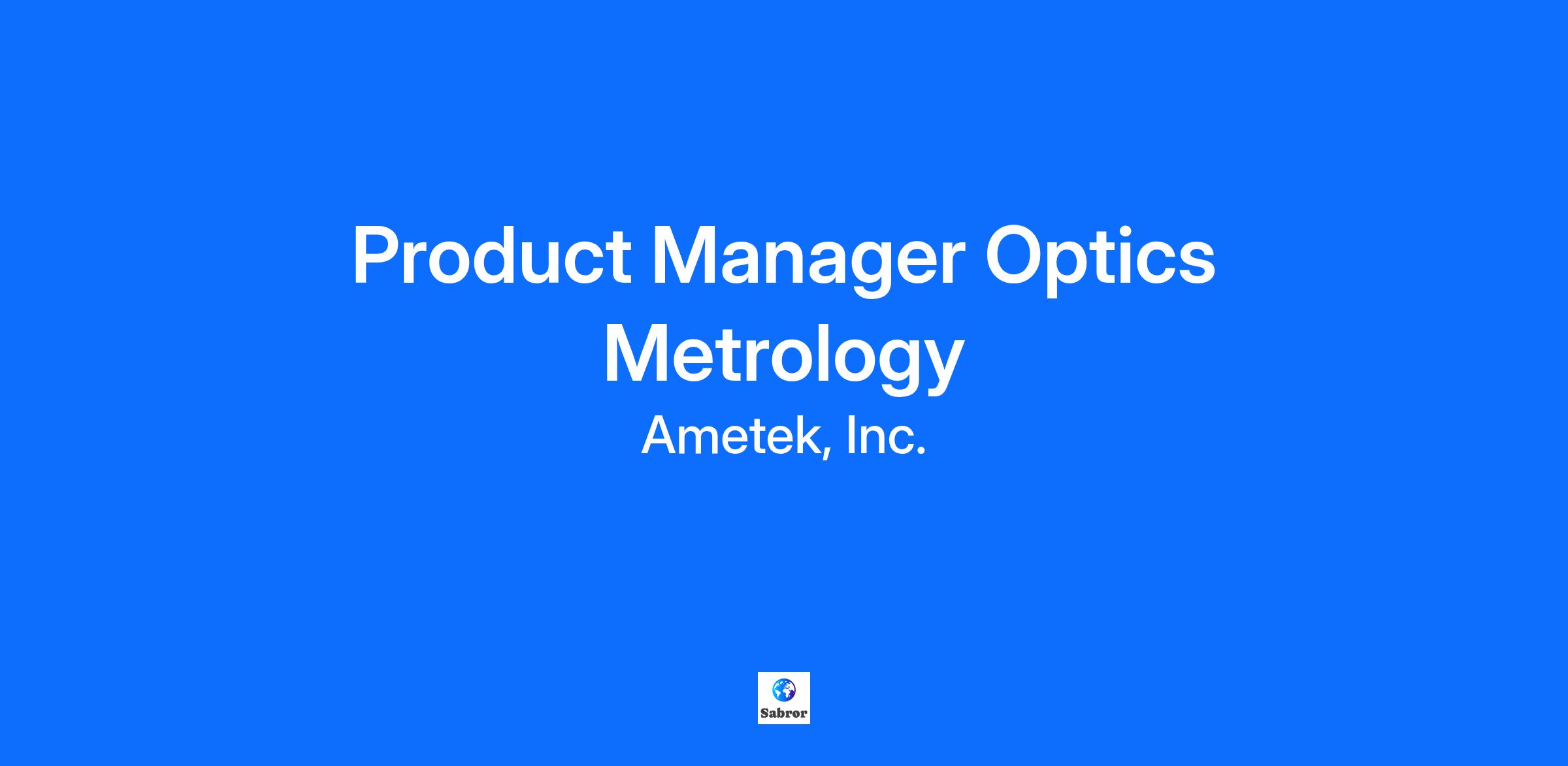 Product Manager Optics Metrology

Ametek, Inc.

Sabror